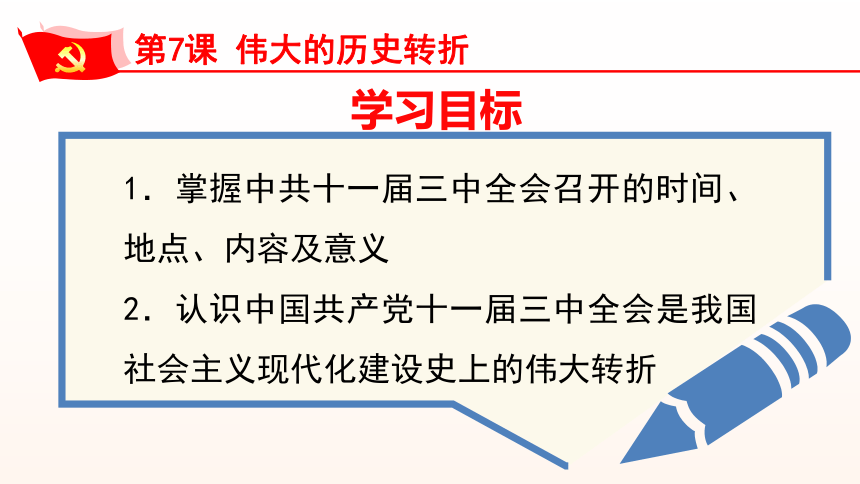 第7课 伟大的历史转折

学习目标

1．掌握中共十一届三中全会召开的时间、地点、内容及意义

2．认识中国共产党十一届三中全会是我国社会主义现代化建设史上的伟大转折